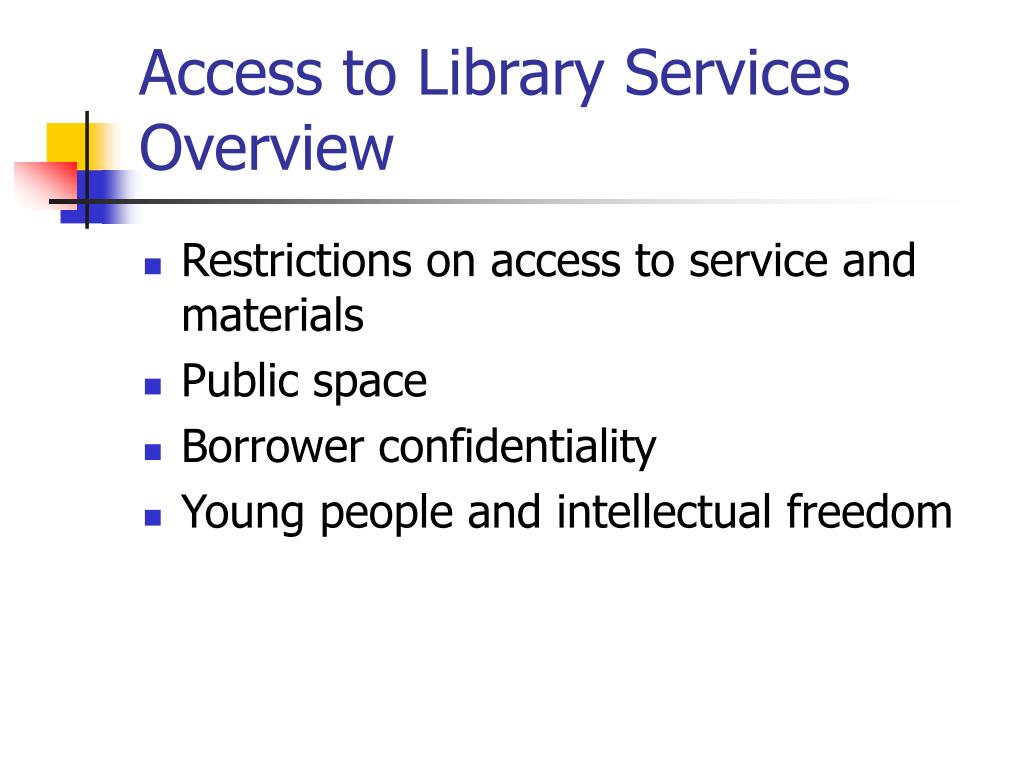 Access to Library Services Overview

- Restrictions on access to service and materials
- Public space
- Borrower confidentiality
- Young people and intellectual freedom